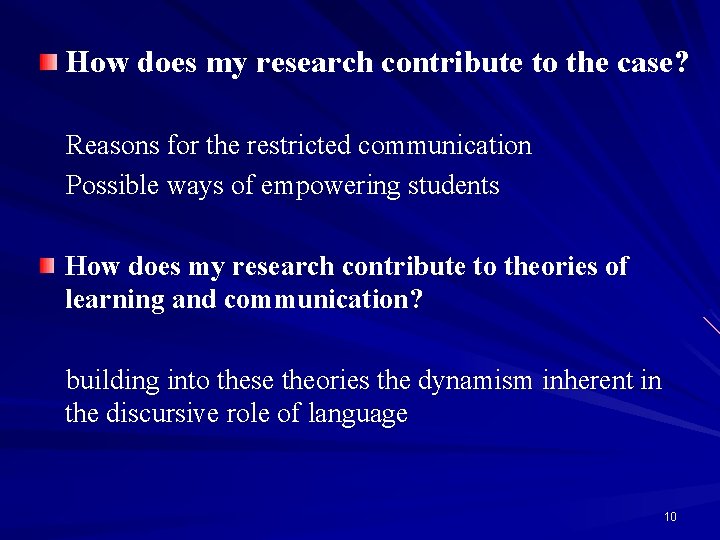 How does my research contribute to the case?

Reasons for the restricted communication
Possible ways of empowering students

How does my research contribute to theories of learning and communication?

building into these theories the dynamism inherent in the discursive role of language

10